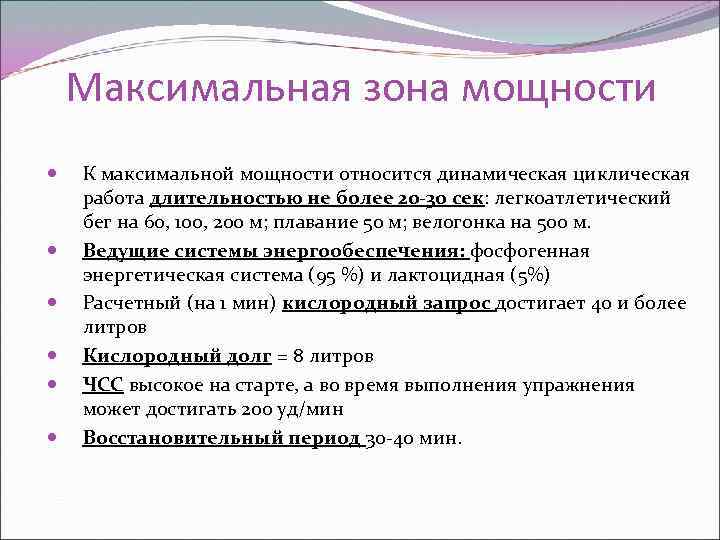 Максимальная зона мощности

- К максимальной мощности относится динамическая циклическая работа длительностью не более 20-30 сек: легкоатлетический бег на 60, 100, 200 м; плавание 50 м; велогонка на 500 м.
- Ведущие системы энергообеспечения: фосфогенная энергетическая система (95 %) и лактоцидная (5%)
- Расчетный (на 1 мин) кислородный запрос достигает 40 и более литров
- Кислородный долг = 8 литров
- ЧСС высокое на старте, а во время выполнения упражнения может достигать 200 уд/мин
- Восстановительный период 30-40 мин.